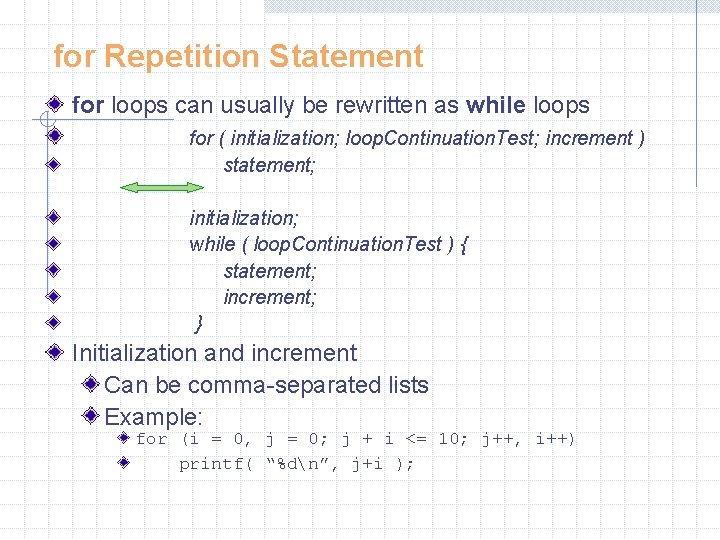 for Repetition Statement

for loops can usually be rewritten as while loops

for ( initialization; loopContinuationTest; increment )

statement;

initialization;

while ( loopContinuationTest ) {

statement;

increment;

}

Initialization and increment

Can be comma-separated lists

Example:

for (i = 0, j = 0; j + i <= 10; j++, i++)

printf( “%d\n”, j+i );